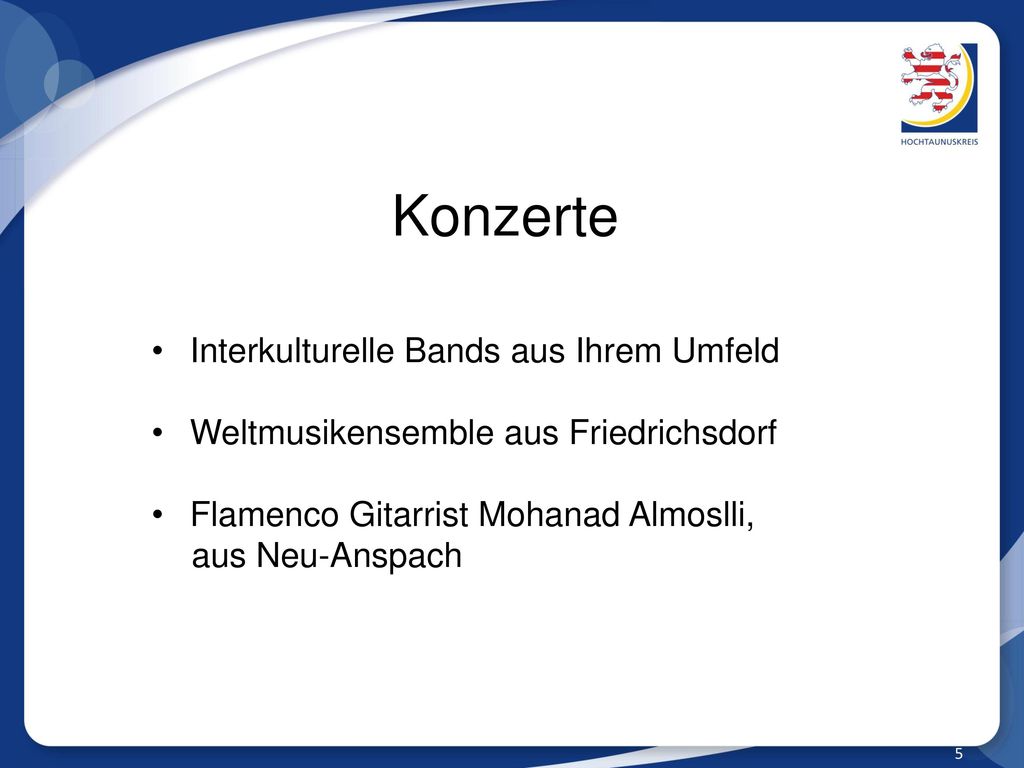 HOCHTAUNUSKREIS

Konzerte

• Interkulturelle Bands aus Ihrem Umfeld

• Weltmusikensemble aus Friedrichsdorf

• Flamenco Gitarrist Mohanad Almoslli, aus Neu-Anspach

5